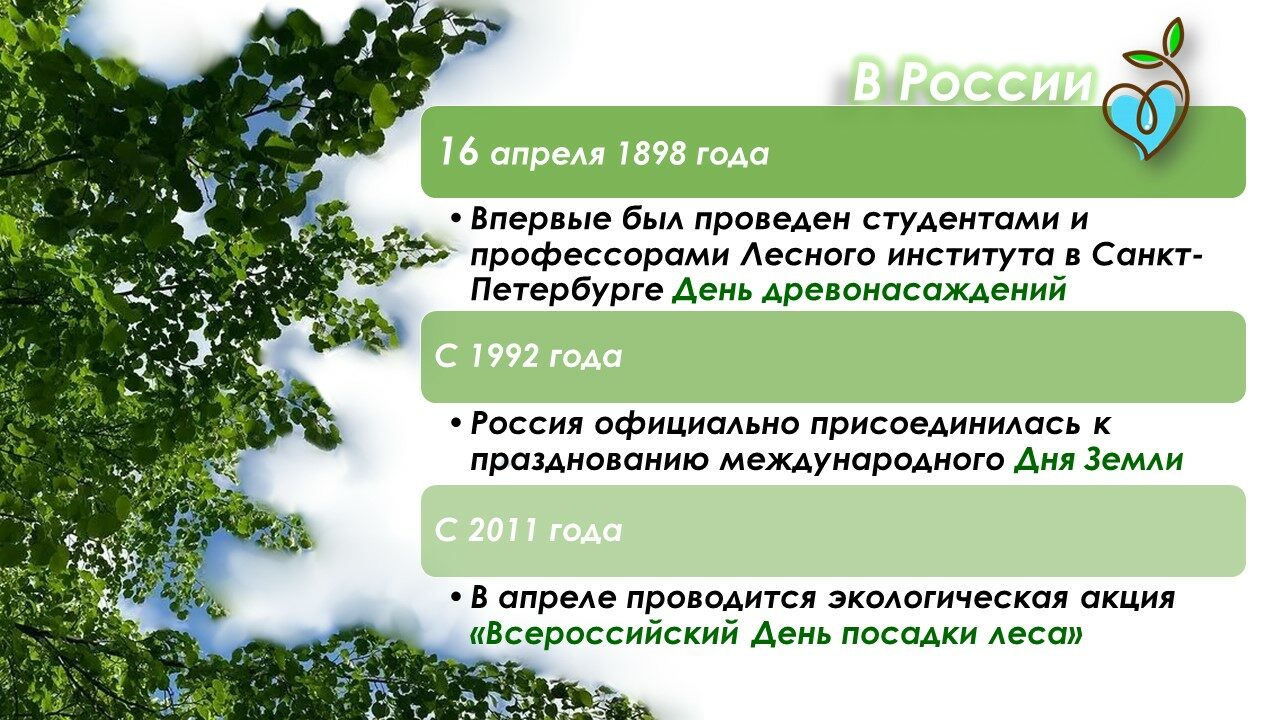 В России

16 апреля 1898 года

• Впервые был проведен студентами и профессорами Лесного института в Санкт-Петербурге День древонасаждений

С 1992 года

• Россия официально присоединилась к празднованию международного Дня Земли

С 2011 года

• В апреле проводится экологическая акция «Всероссийский День посадки леса»